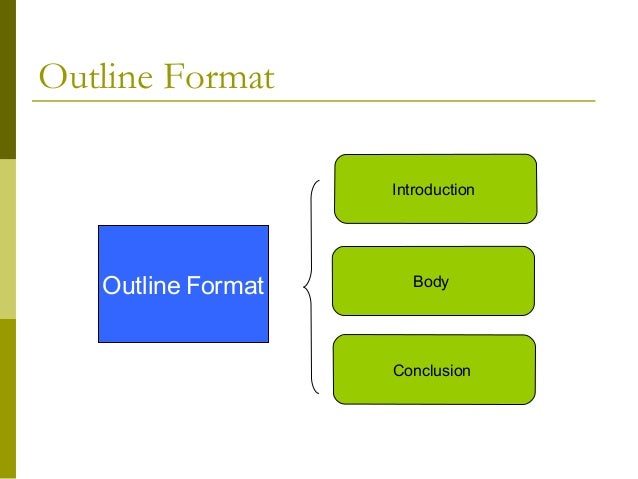 Outline Format

Outline Format

Introduction

Body

Conclusion